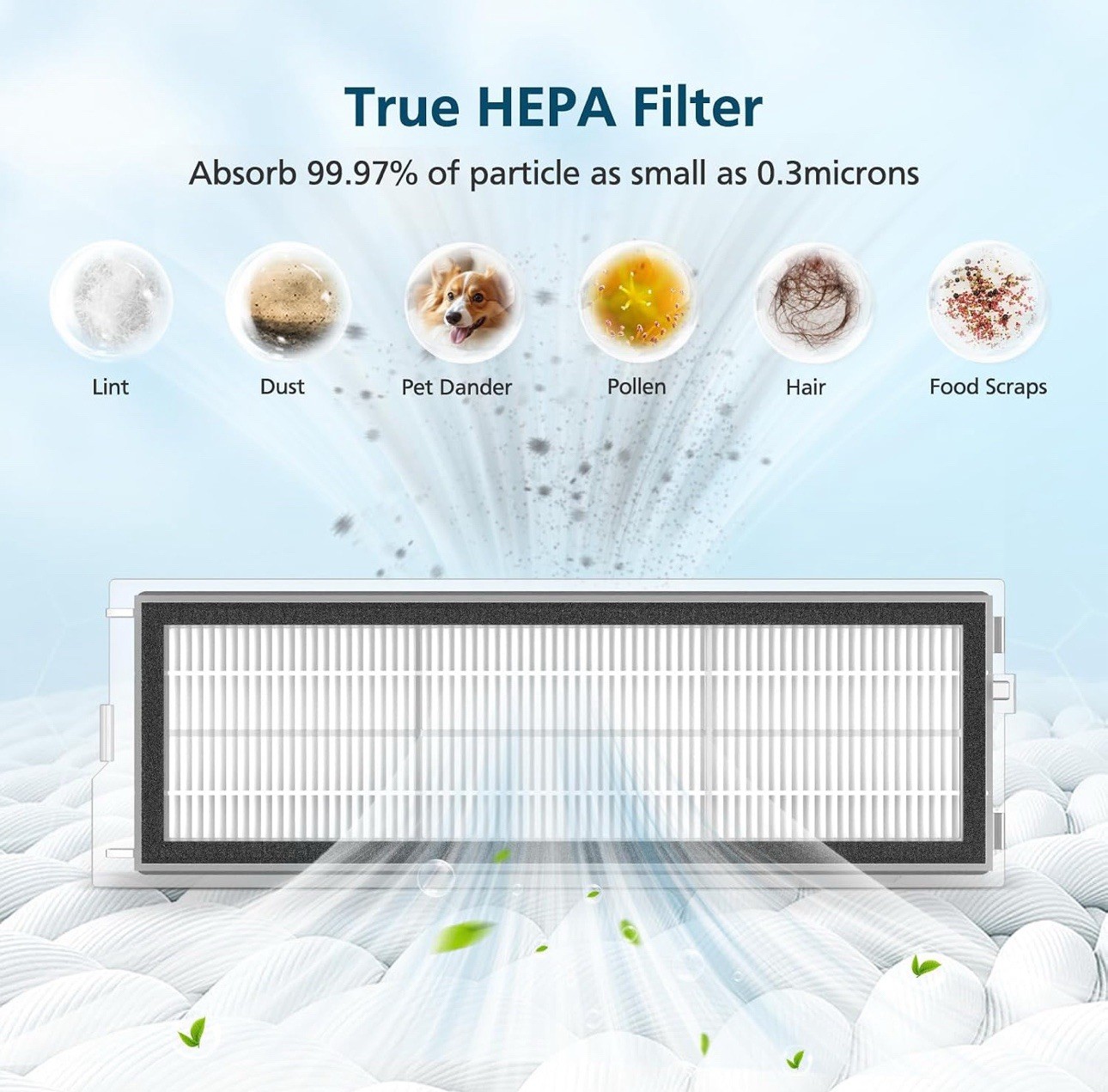 True HEPA Filter

Absorb 99.97% of particle as small as 0.3microns

Lint

Dust

Pet Dander

Pollen

Hair

Food Scraps